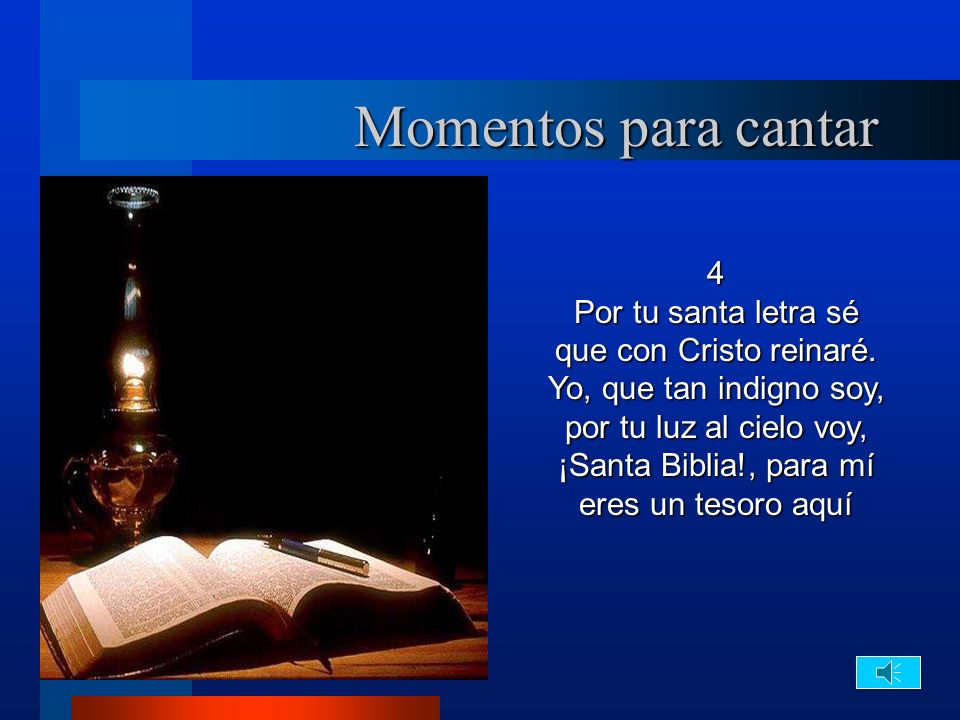 Momentos para cantar

4
Por tu santa letra sé
que con Cristo reinaré.
Yo, que tan indigno soy,
por tu luz al cielo voy,
¡Santa Biblia!, para mí
eres un tesoro aquí